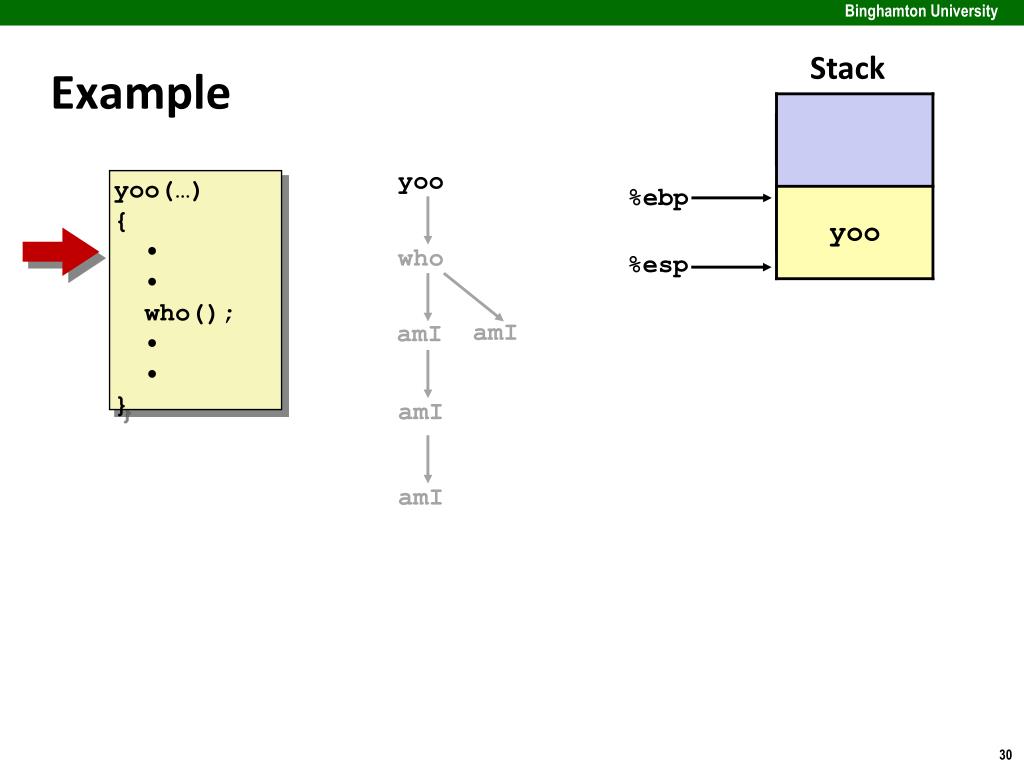 Binghamton University

Example

yoo(…)
{
•
•
who();
•
•
}

yoo
who
amI amI
amI
amI

Stack

%ebp
%esp
yoo

30